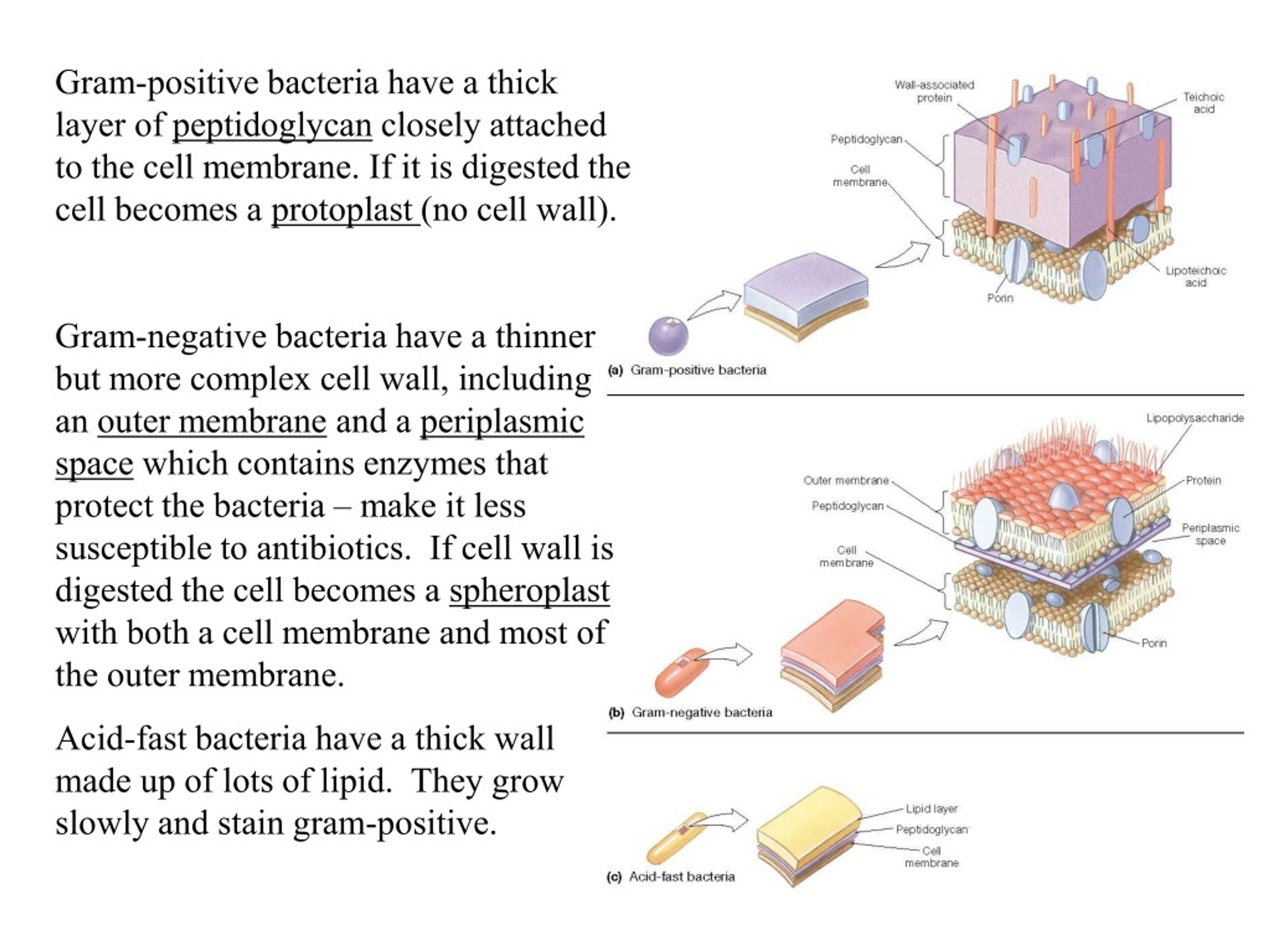 Gram-positive bacteria have a thick layer of peptidoglycan closely attached to the cell membrane. If it is digested the cell becomes a protoplast (no cell wall).

Gram-negative bacteria have a thinner but more complex cell wall, including an outer membrane and a periplasmic space which contains enzymes that protect the bacteria – make it less susceptible to antibiotics. If cell wall is digested the cell becomes a spheroplast with both a cell membrane and most of the outer membrane.

Acid-fast bacteria have a thick wall made up of lots of lipid. They grow slowly and stain gram-positive.

Wall-associated protein
Teichoic acid
Peptidoglycan
Cell membrane
Lipoteichoic acid
Porin
(a) Gram-positive bacteria

Lipopolysaccharide
Outer membrane
Protein
Peptidoglycan
Periplasmic space
Cell membrane
Porin
(b) Gram-negative bacteria

Lipid layer
Peptidoglycan
Cell membrane
(c) Acid-fast bacteria